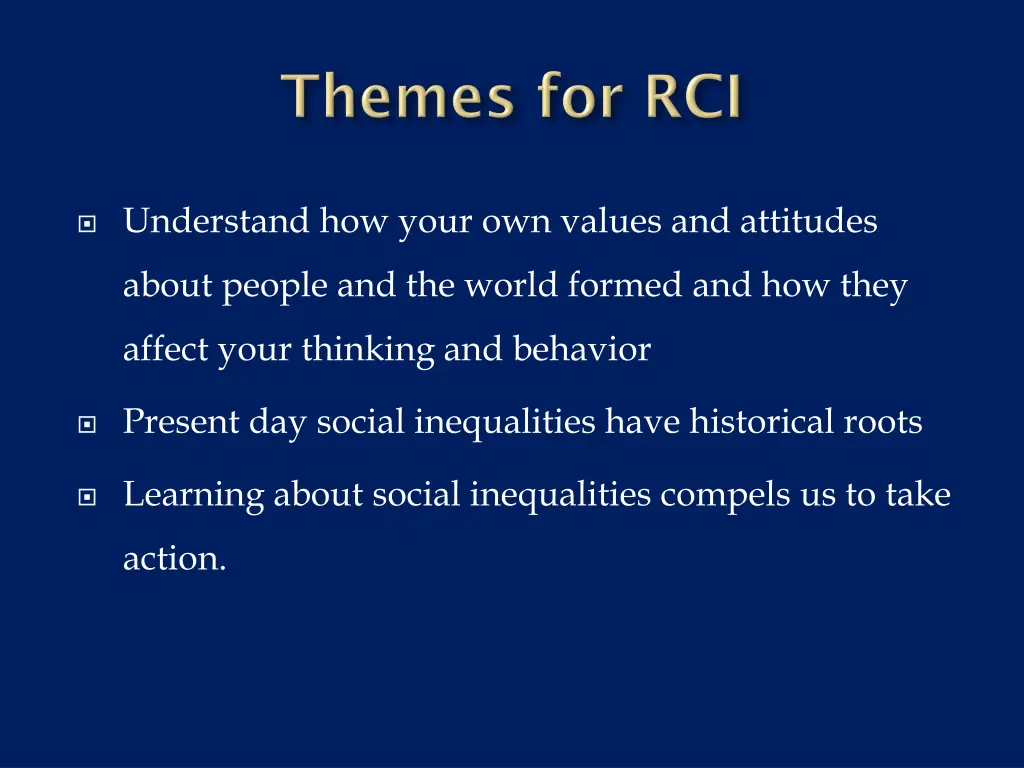 Themes for RCI

Understand how your own values and attitudes about people and the world formed and how they affect your thinking and behavior

Present day social inequalities have historical roots

Learning about social inequalities compels us to take action.